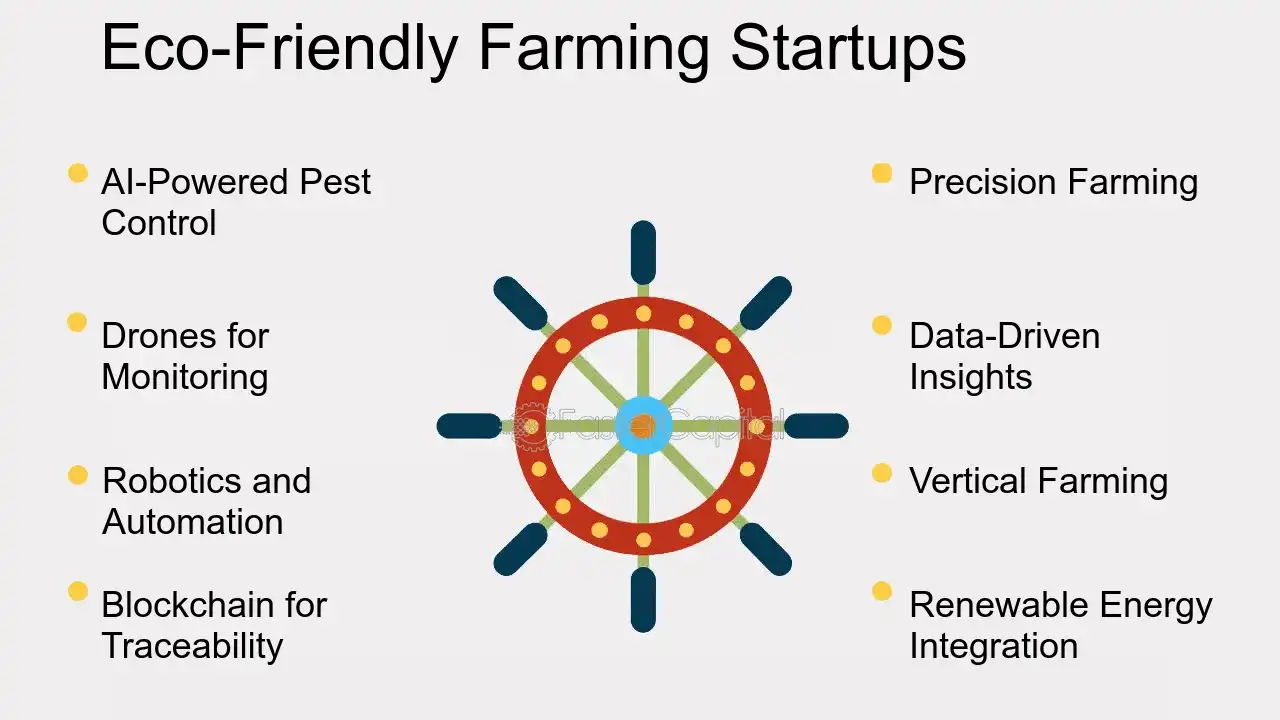 Eco-Friendly Farming Startups

AI-Powered Pest Control

Drones for Monitoring

Robotics and Automation

Blockchain for Traceability

FasterCapital

Precision Farming

Data-Driven Insights

Vertical Farming

Renewable Energy Integration